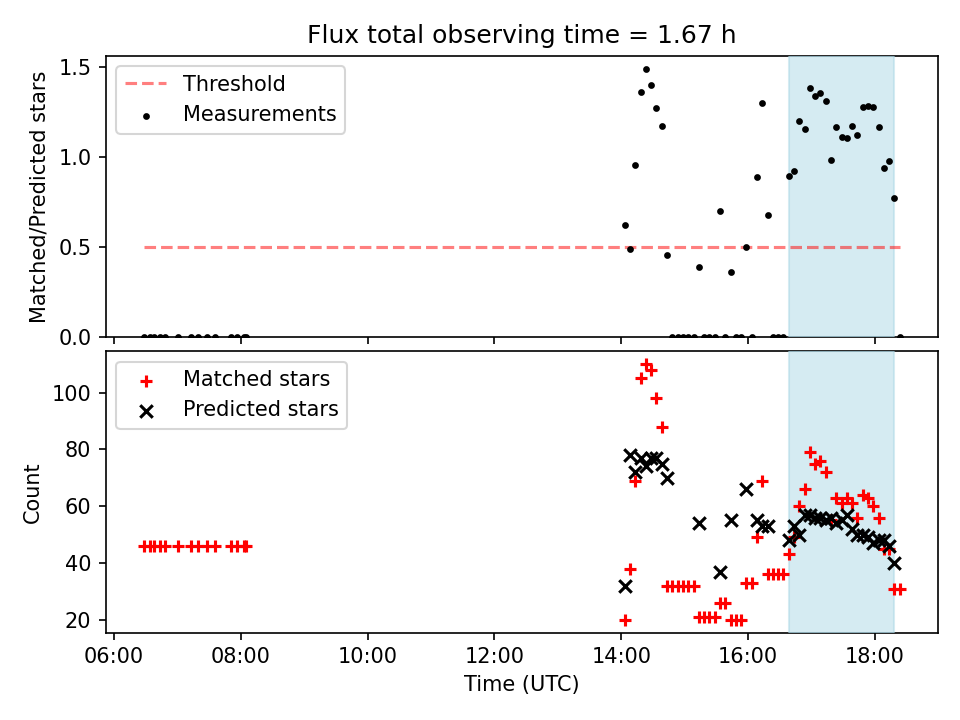 Flux total observing time = 1.67 h

Threshold
Measurements

Matched/Predicted stars

1.5
1.0
0.5
0.0

Matched stars
Predicted stars

Count

100
80
60
40
20

06:00 08:00 10:00 12:00 14:00 16:00 18:00

Time (UTC)